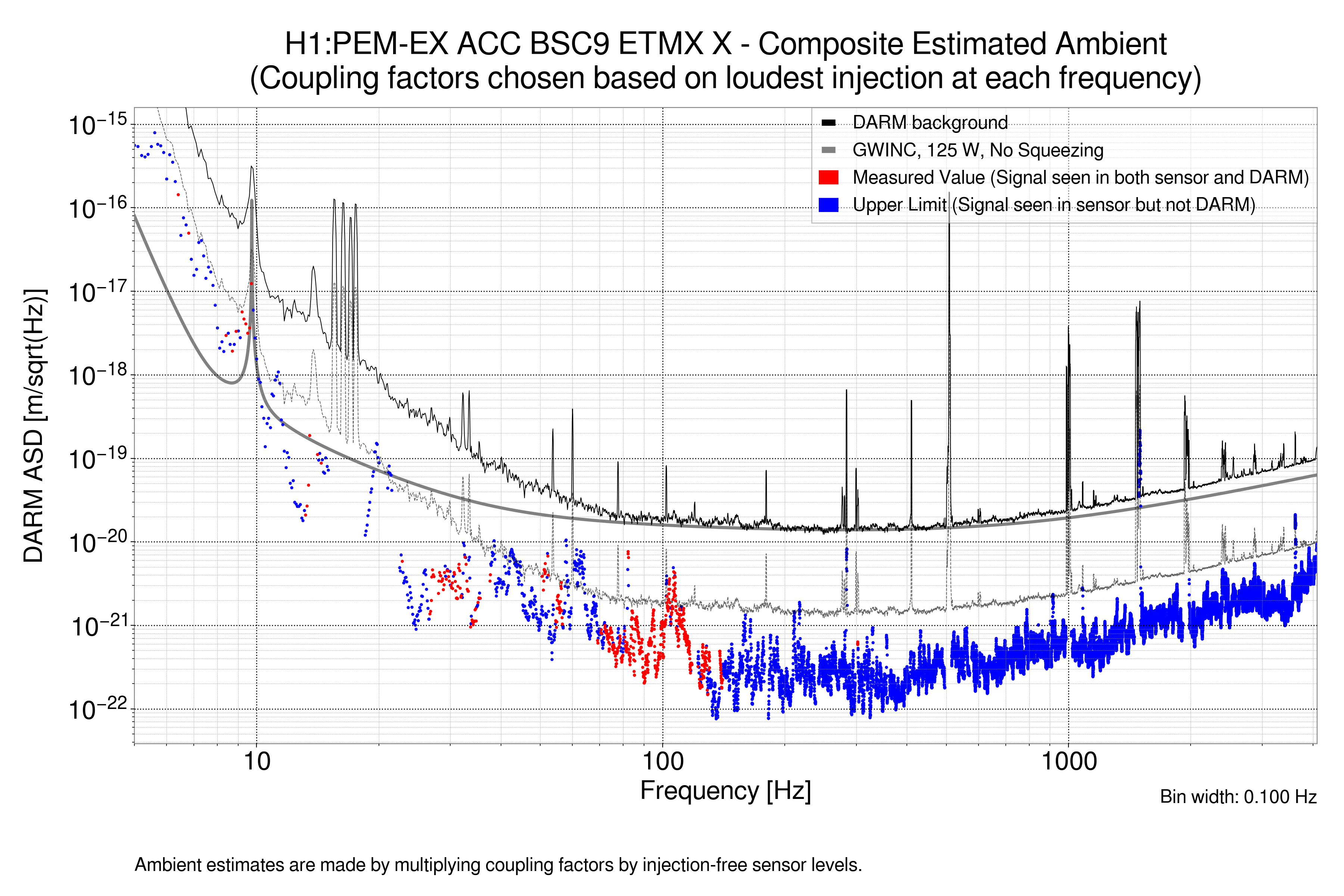 H1:PEM-EX ACC BSC9 ETMX X - Composite Estimated Ambient
(Coupling factors chosen based on loudest injection at each frequency)

DARM background
GWINC, 125 W, No Squeezing
Measured Value (Signal seen in both sensor and DARM)
Upper Limit (Signal seen in sensor but not DARM)

DARM ASD [m/sqrt(Hz)]

$10^{-15}$
$10^{-16}$
$10^{-17}$
$10^{-18}$
$10^{-19}$
$10^{-20}$
$10^{-21}$
$10^{-22}$

10
100
1000

Frequency [Hz]

Bin width: 0.100 Hz

Ambient estimates are made by multiplying coupling factors by injection-free sensor levels.